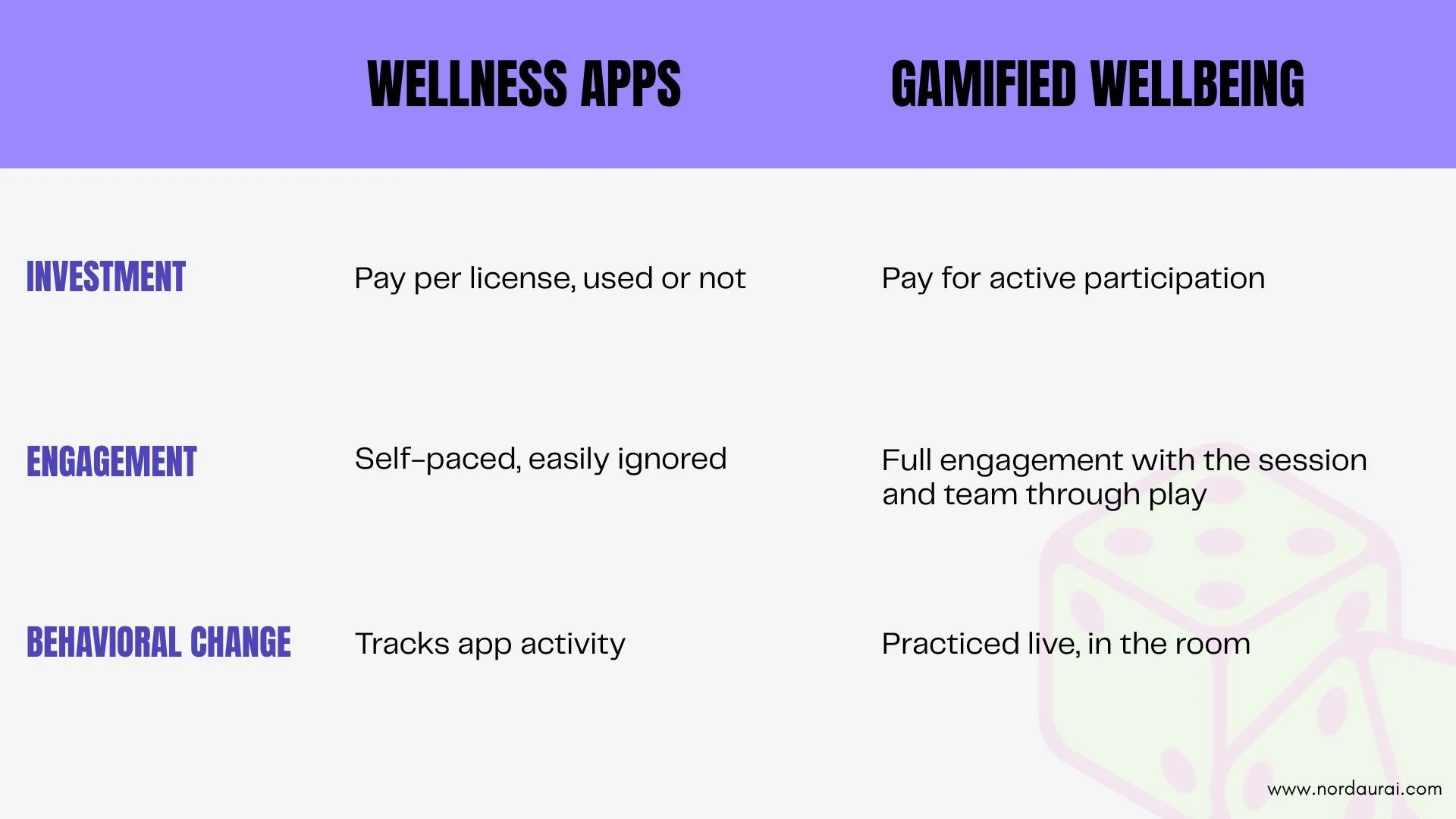 |  | WELLNESS APPS | GAMIFIED WELLBEING |
|---|---|---|
| INVESTMENT | Pay per license, used or not | Pay for active participation |
| ENGAGEMENT | Self-paced, easily ignored | Full engagement with the session and team through play |
| BEHAVIORAL CHANGE | Tracks app activity | Practiced live, in the room |

www.nordaurai.com